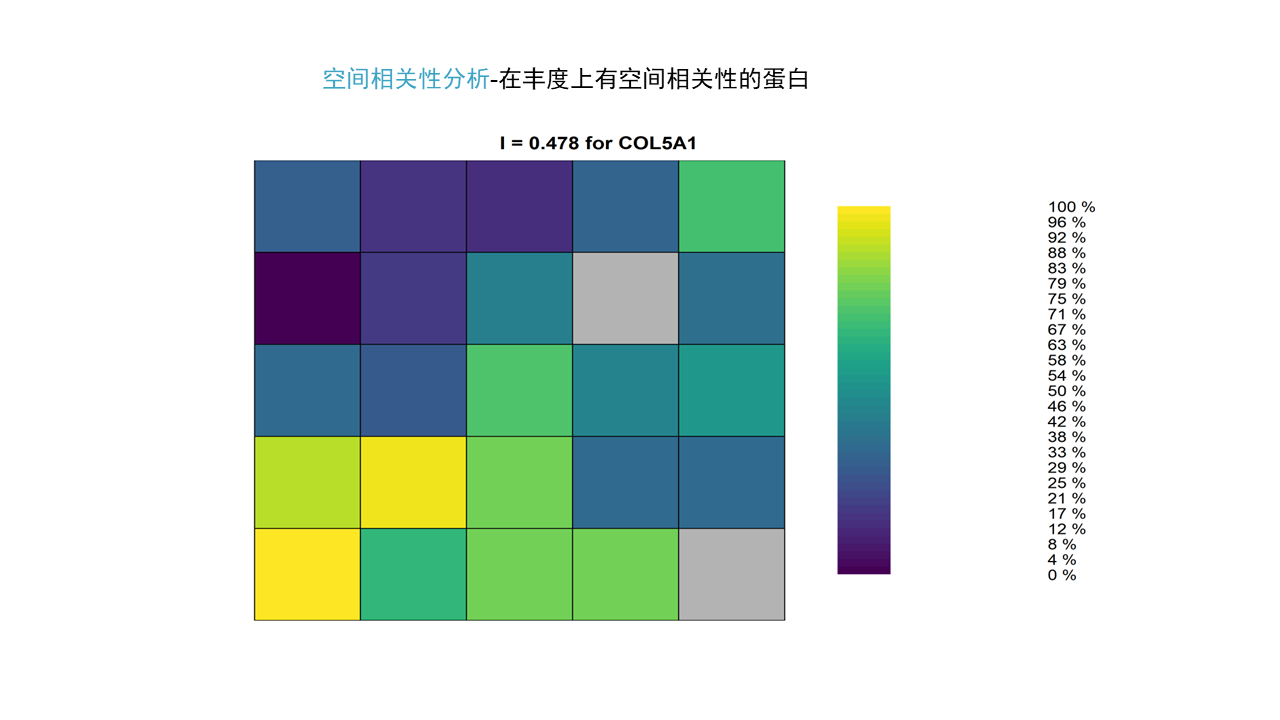 空间相关性分析-在丰度上有空间相关性的蛋白

I = 0.478 for COL5A1

100 %
96 %
92 %
88 %
83 %
79 %
75 %
71 %
67 %
63 %
58 %
54 %
50 %
46 %
42 %
38 %
33 %
29 %
25 %
21 %
17 %
12 %
8 %
4 %
0 %